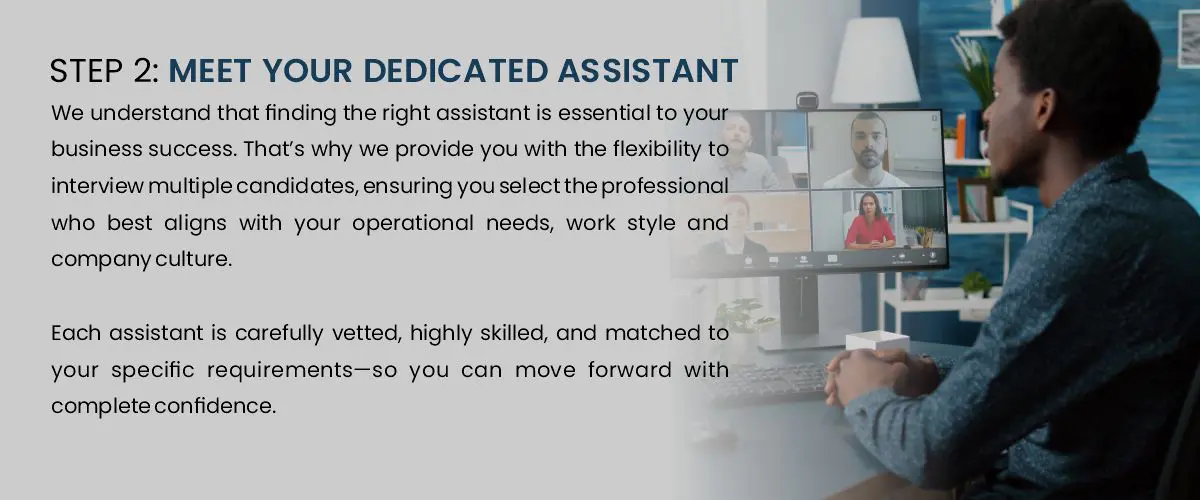 STEP 2: MEET YOUR DEDICATED ASSISTANT

We understand that finding the right assistant is essential to your business success. That's why we provide you with the flexibility to interview multiple candidates, ensuring you select the professional who best aligns with your operational needs, work style and company culture.

Each assistant is carefully vetted, highly skilled, and matched to your specific requirements—so you can move forward with complete confidence.